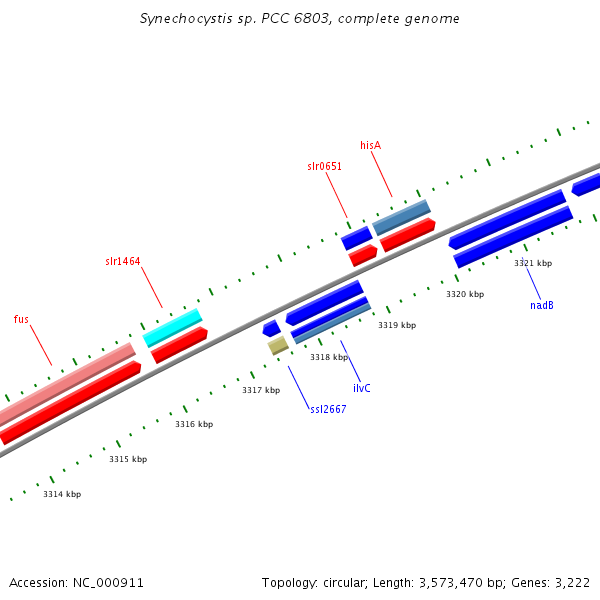 Synechocystis sp. PCC 6803, complete genome

hisA

slr0651

slr1464

fus

3321 kbp

3320 kbp

nadB

3319 kbp

3318 kbp

ilvC

3317 kbp

ssl2667

3316 kbp

3315 kbp

3314 kbp

Accession: NC_000911

Topology: circular; Length: 3,573,470 bp; Genes: 3,222